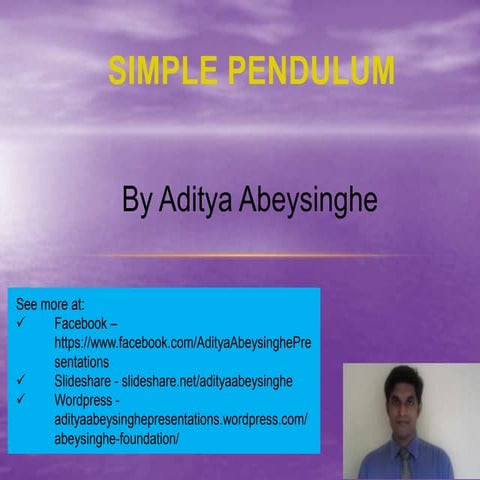 SIMPLE PENDULUM

By Aditya Abeysinghe

See more at:
✓ Facebook – https://www.facebook.com/AdityaAbeysinghePresentations
✓ Slideshare - slideshare.net/adityaabeysinghe
✓ Wordpress - adityaabeysinghepresentations.wordpress.com/abeysinghe-foundation/